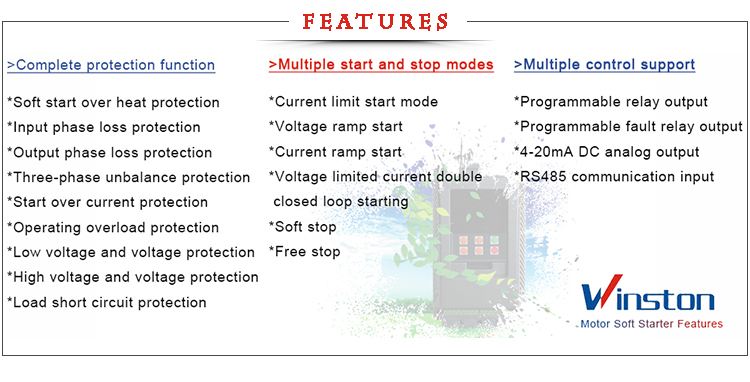 FEATURES

>Complete protection function

*Soft start over heat protection
*Input phase loss protection
*Output phase loss protection
*Three-phase unbalance protection
*Start over current protection
*Operating overload protection
*Low voltage and voltage protection
*High voltage and voltage protection
*Load short circuit protection

>Multiple start and stop modes

*Current limit start mode
*Voltage ramp start
*Current ramp start
*Voltage limited current double closed loop starting
*Soft stop
*Free stop

>Multiple control support

*Programmable relay output
*Programmable fault relay output
*4-20mA DC analog output
*RS485 communication input

Winston
Motor Soft Starter Features